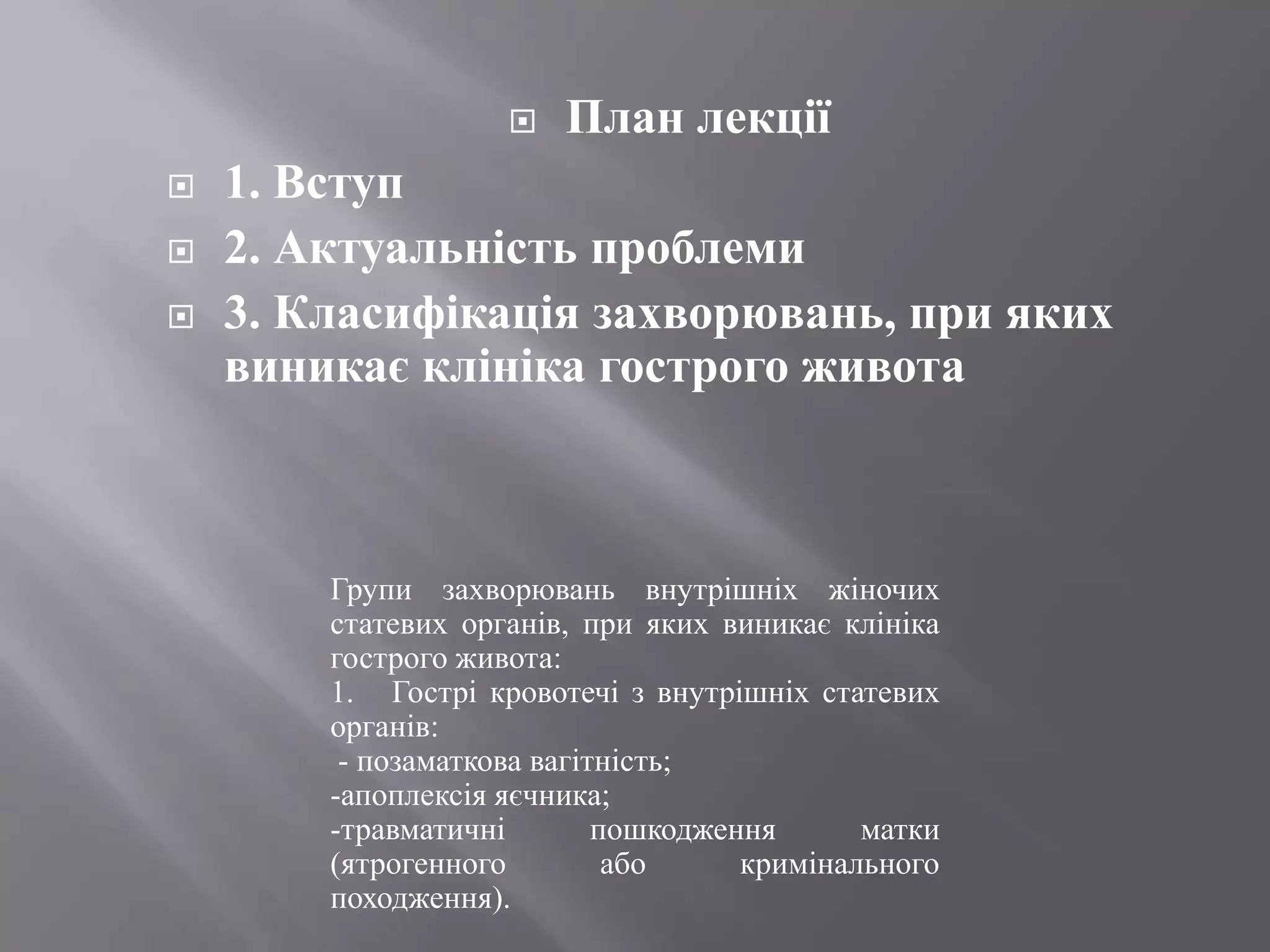 План лекції

1. Вступ

2. Актуальність проблеми

3. Класифікація захворювань, при яких виникає клініка гострого живота

Групи захворювань внутрішніх жіночих статевих органів, при яких виникає клініка гострого живота:
1. Гострі кровотечі з внутрішніх статевих органів:
- позаматкова вагітність;
-апоплексія яєчника;
-травматичні пошкодження матки (ятрогенного або кримінального походження).